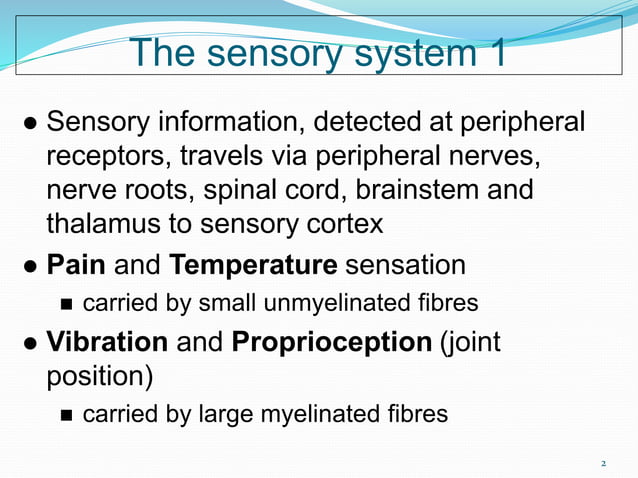 The sensory system 1

● Sensory information, detected at peripheral receptors, travels via peripheral nerves, nerve roots, spinal cord, brainstem and thalamus to sensory cortex

● Pain and Temperature sensation

■ carried by small unmyelinated fibres

● Vibration and Proprioception (joint position)

■ carried by large myelinated fibres

2